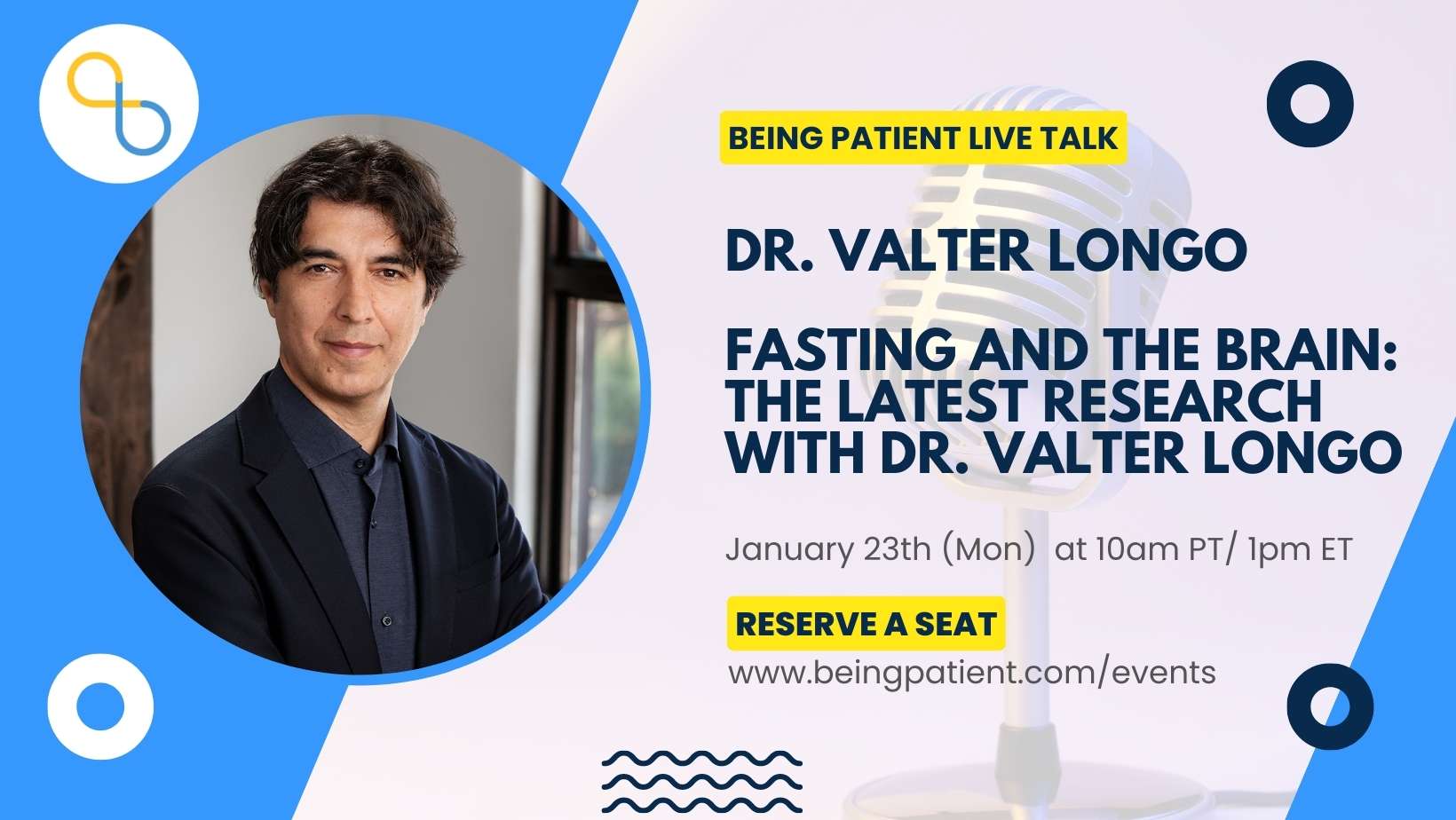 BEING PATIENT LIVE TALK

DR. VALTER LONGO

FASTING AND THE BRAIN: THE LATEST RESEARCH WITH DR. VALTER LONGO

January 23th (Mon) at 10am PT/ 1pm ET

RESERVE A SEAT

www.beingpatient.com/events